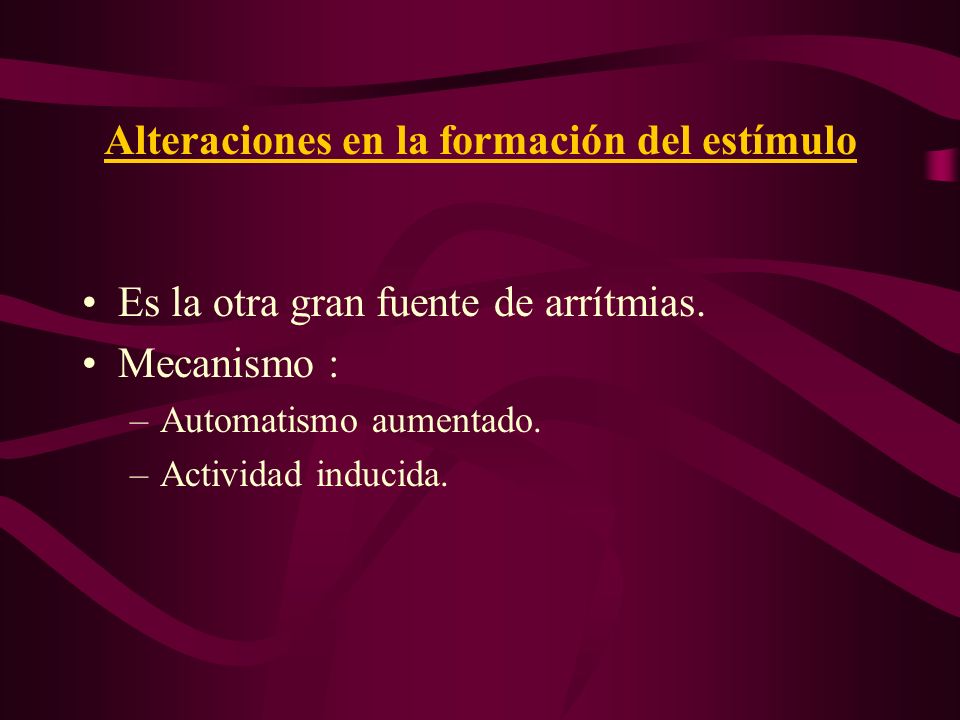 Alteraciones en la formación del estímulo

• Es la otra gran fuente de arrítmias.
• Mecanismo :
– Automatismo aumentado.
– Actividad inducida.